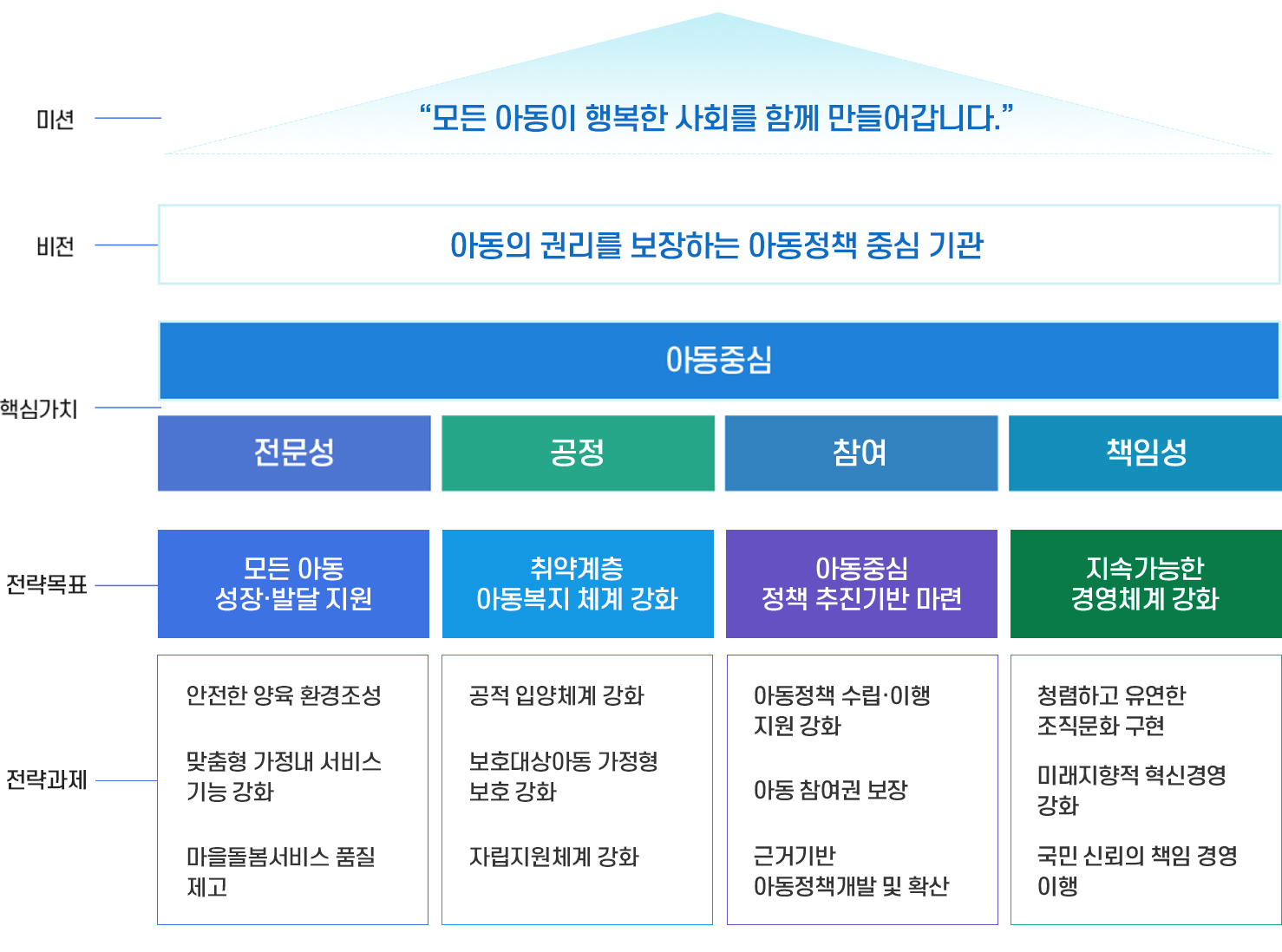 미션

“모든 아동이 행복한 사회를 함께 만들어갑니다.”

비전

아동의 권리를 보장하는 아동정책 중심 기관

핵심가치

아동중심

전문성

공정

참여

책임성

전략목표

모든 아동 성장·발달 지원

취약계층 아동복지 체계 강화

아동중심 정책 추진기반 마련

지속가능한 경영체계 강화

전략과제

안전한 양육 환경조성

맞춤형 가정내 서비스 기능 강화

마을돌봄서비스 품질 제고

공적 입양체계 강화

보호대상아동 가정형 보호 강화

자립지원체계 강화

아동정책 수립·이행 지원 강화

아동 참여권 보장

근거기반 아동정책개발 및 확산

청렴하고 유연한 조직문화 구현

미래지향적 혁신경영 강화

국민 신뢰의 책임 경영 이행